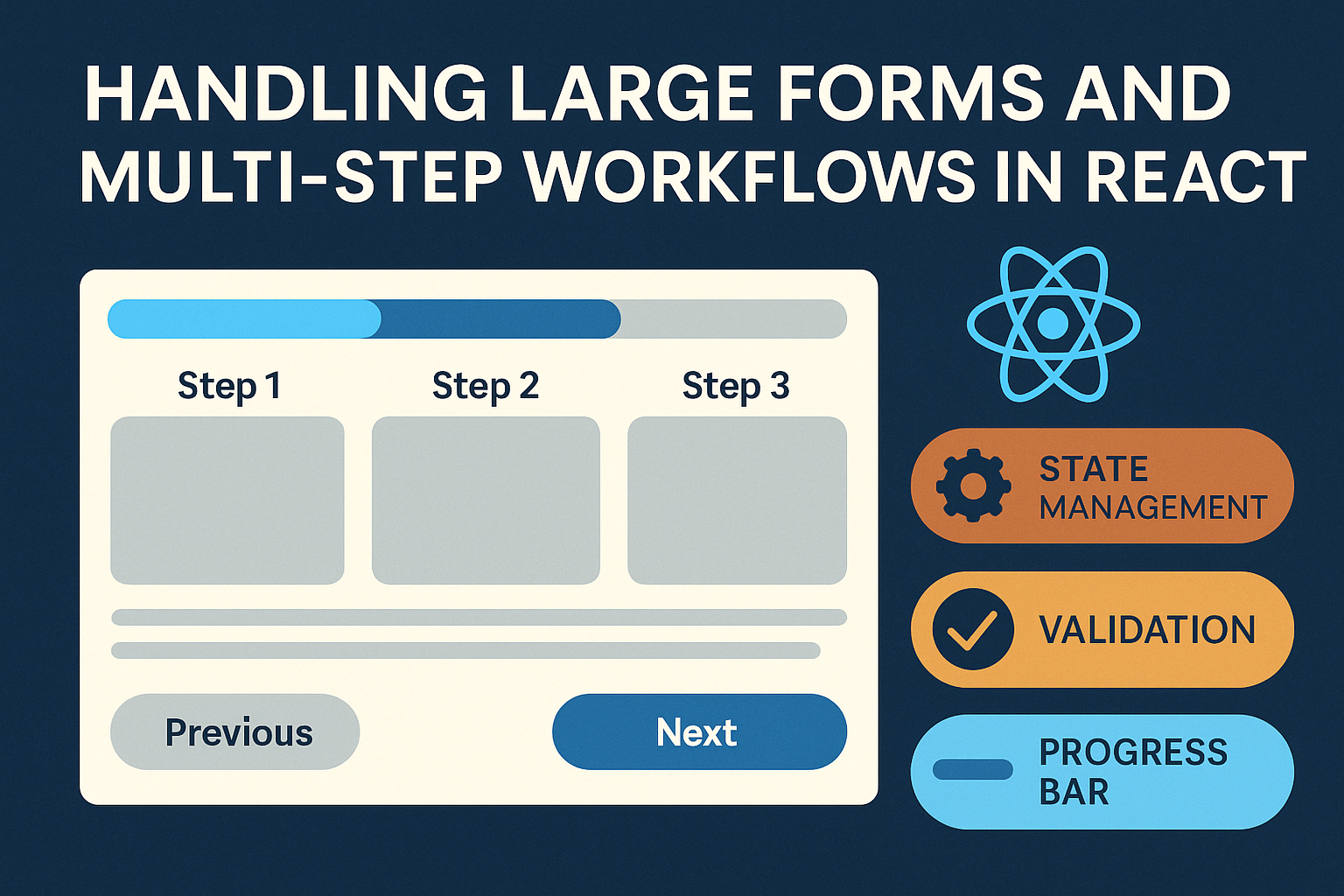 HANDLING LARGE FORMS AND MULTI-STEP WORKFLOWS IN REACT

Step 1
Step 2
Step 3

Previous
Next

STATE MANAGEMENT

VALIDATION

PROGRESS BAR